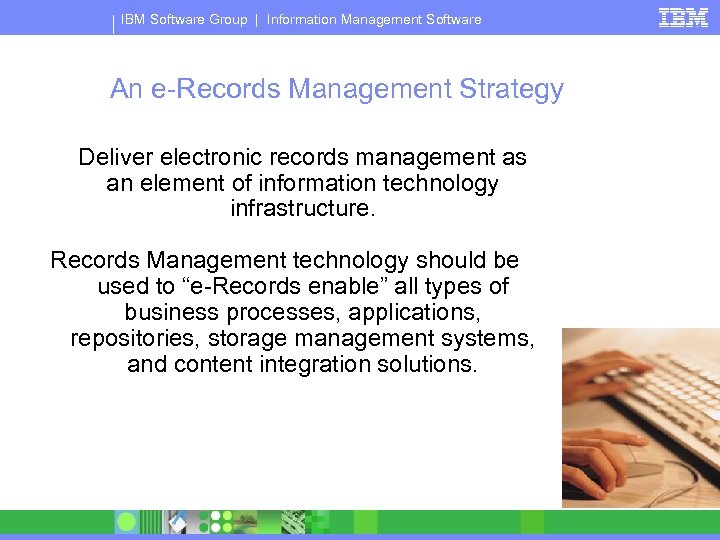 IBM Software Group | Information Management Software

IBM

An e-Records Management Strategy

Deliver electronic records management as an element of information technology infrastructure.

Records Management technology should be used to “e-Records enable” all types of business processes, applications, repositories, storage management systems, and content integration solutions.